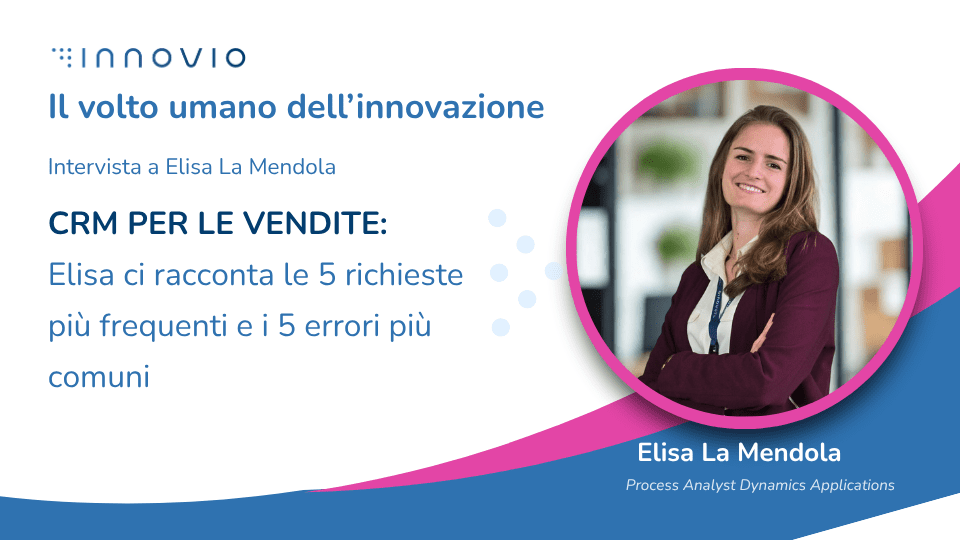 INNOVIO

Il volto umano dell'innovazione

Intervista a Elisa La Mendola

CRM PER LE VENDITE:
Elisa ci racconta le 5 richieste più frequenti e i 5 errori più comuni

Elisa La Mendola
Process Analyst Dynamics Applications